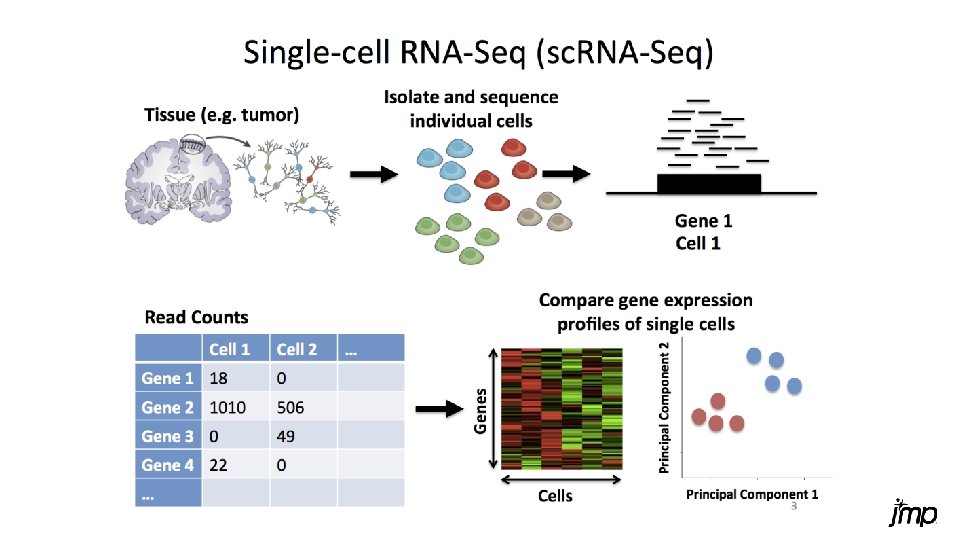 Single-cell RNA-Seq (scRNA-Seq)

Tissue (e.g. tumor)

Isolate and sequence individual cells

Gene 1
Cell 1

Read Counts

| | Cell 1 | Cell 2 | ... |
|---|---|---|---|
| Gene 1 | 18 | 0 | |
| Gene 2 | 1010 | 506 | |
| Gene 3 | 0 | 49 | |
| Gene 4 | 22 | 0 | |
| ... | | | |

Compare gene expression profiles of single cells

Genes

Cells

Principal Component 2

Principal Component 1

3

jmp